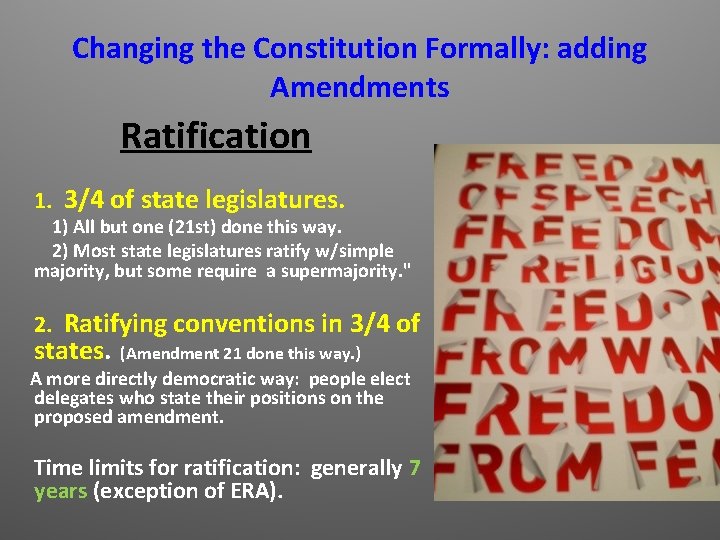 Changing the Constitution Formally: adding Amendments

Ratification

1. 3/4 of state legislatures.

1) All but one (21st) done this way.

2) Most state legislatures ratify w/simple majority, but some require a supermajority."

2. Ratifying conventions in 3/4 of states. (Amendment 21 done this way.)

A more directly democratic way: people elect delegates who state their positions on the proposed amendment.

Time limits for ratification: generally 7 years (exception of ERA).

FREEDOM OF SPEECH
FREEDOM OF RELIGION
FREEDOM FROM WAN
FREEDO FROM FE